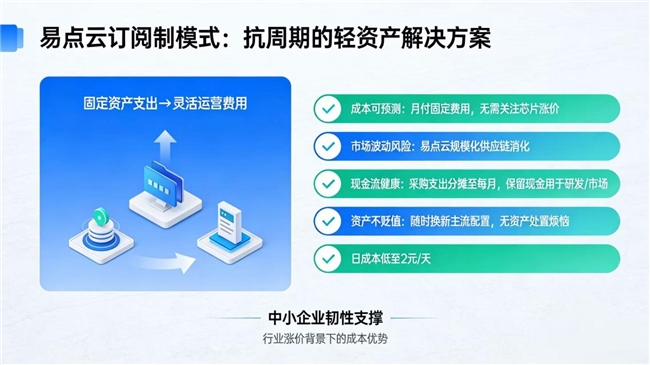 易点云订阅制模式：抗周期的轻资产解决方案

固定资产支出→灵活运营费用

成本可预测：月付固定费用，无需关注芯片涨价

市场波动风险：易点云规模化供应链消化

现金流健康：采购支出分摊至每月，保留现金用于研发/市场

资产不贬值：随时换新主流配置，无资产处置烦恼

日成本低至2元/天

中小企业韧性支撑

行业涨价背景下的成本优势